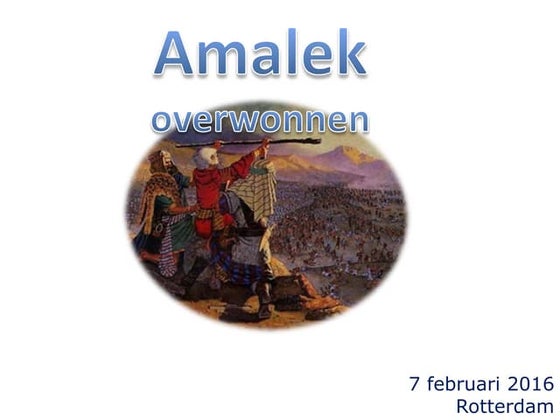 Amalek

overwonnen

7 februari 2016
Rotterdam